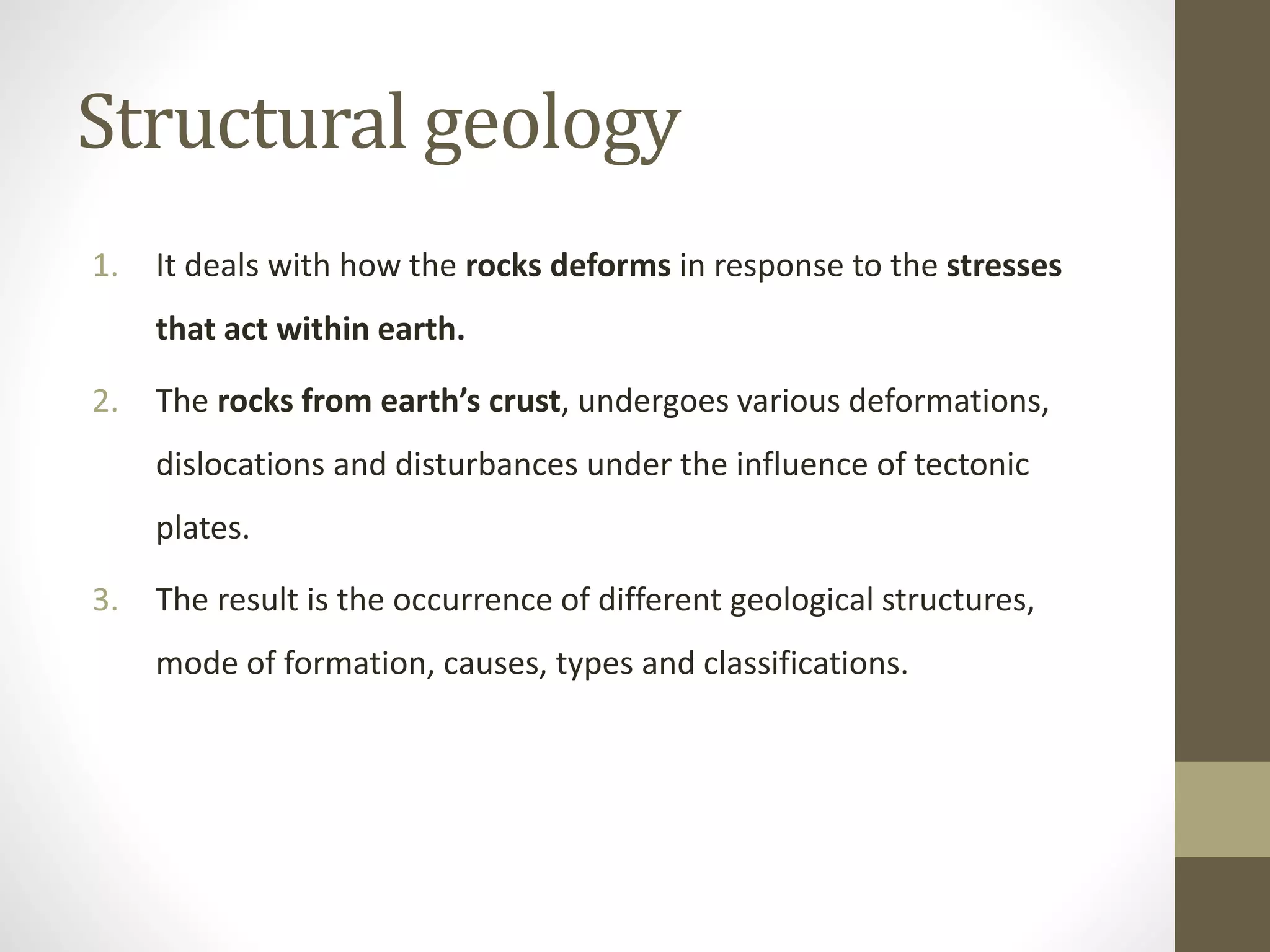 Structural geology

1. It deals with how the rocks deforms in response to the stresses that act within earth.

2. The rocks from earth’s crust, undergoes various deformations, dislocations and disturbances under the influence of tectonic plates.

3. The result is the occurrence of different geological structures, mode of formation, causes, types and classifications.